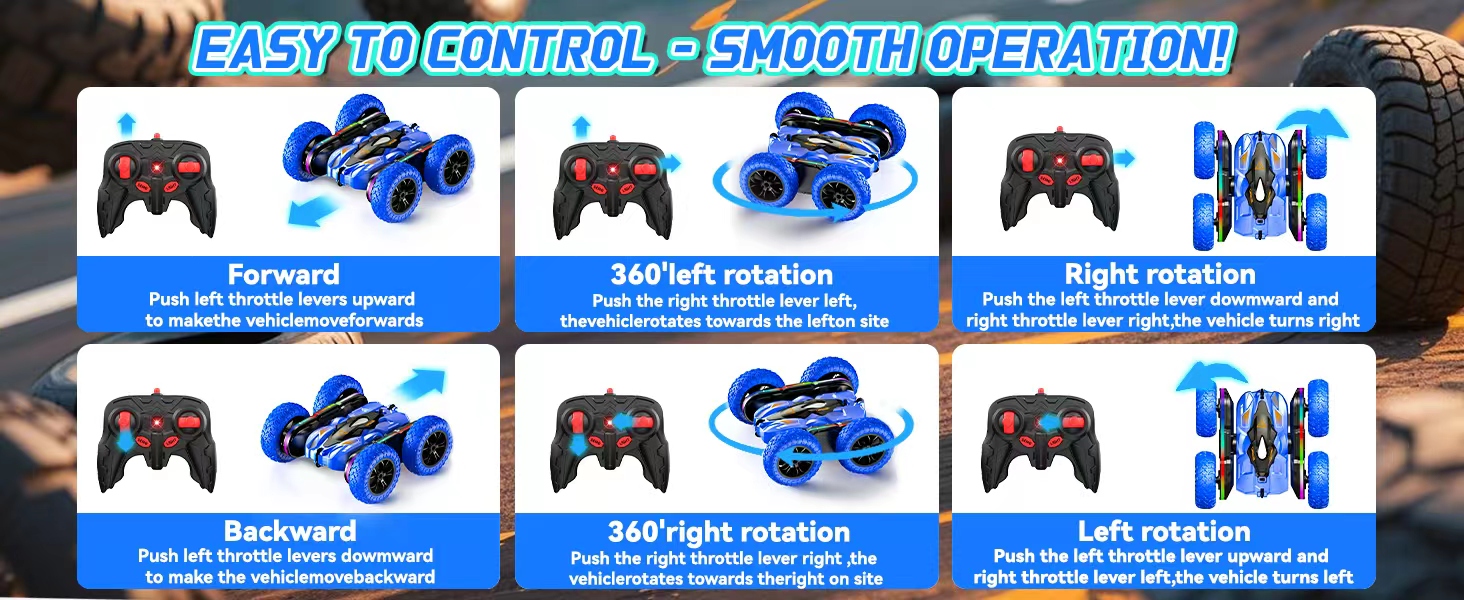 EASY TO CONTROL - SMOOTH OPERATION!

Forward
Push left throttle levers upward to makethe vehiclemoveforwards

360'left rotation
Push the right throttle lever left, thevehiclerotates towards the lefton site

Right rotation
Push the left throttle lever dowmward and right throttle lever right,the vehicle turns right

Backward
Push left throttle levers dowmward to make the vehiclemovebackward

360'right rotation
Push the right throttle lever right ,the vehiclerotates towards theright on site

Left rotation
Push the left throttle lever upward and right throttle lever left,the vehicle turns left